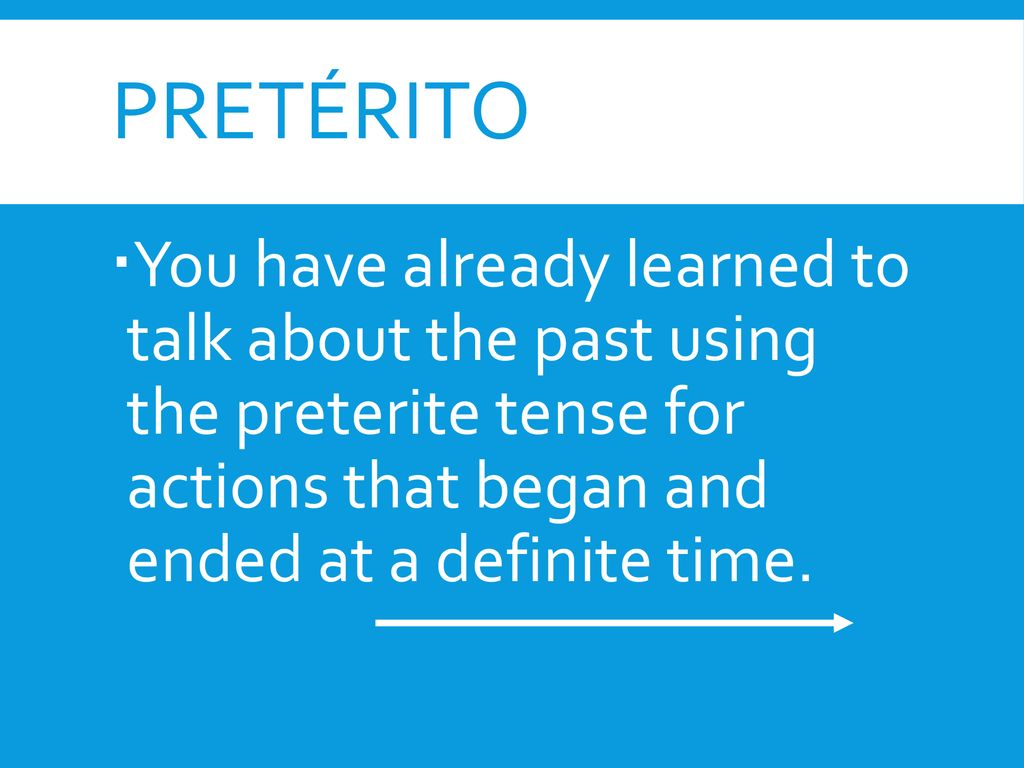 PRETÉRITO

You have already learned to talk about the past using the preterite tense for actions that began and ended at a definite time.